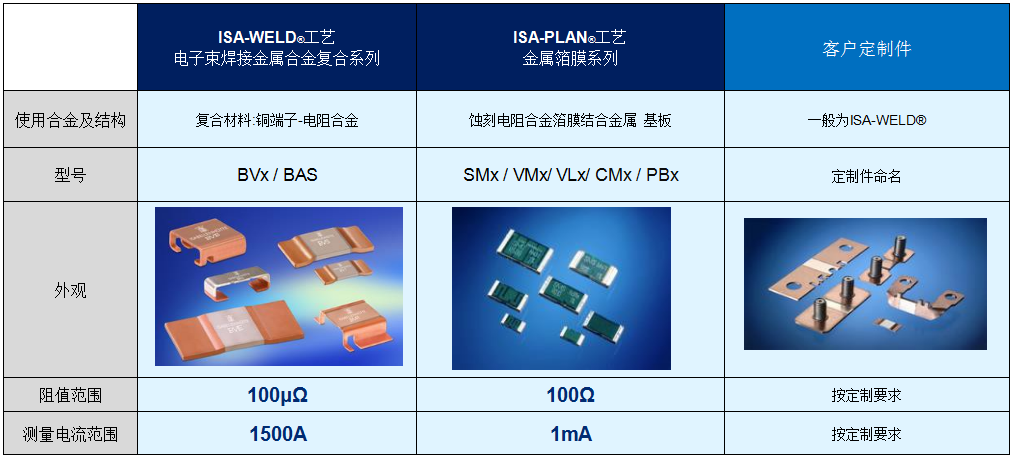 |  | ISA-WELD®工艺 电子束焊接金属合金复合系列 | ISA-PLAN®工艺 金属箔膜系列 | 客户定制件 |
|---|---|---|---|
| 使用合金及结构 | 复合材料:铜端子-电阻合金 | 蚀刻电阻合金箔膜结合金属 基板 | 一般为ISA-WELD® |
| 型号 | BVx / BAS | SMx / VMx/ VLx/ CMx / PBx | 定制件命名 |
| 外观 |  |  |  |
| 阻值范围 | 100μΩ | 100Ω | 按定制要求 |
| 测量电流范围 | 1500A | 1mA | 按定制要求 |